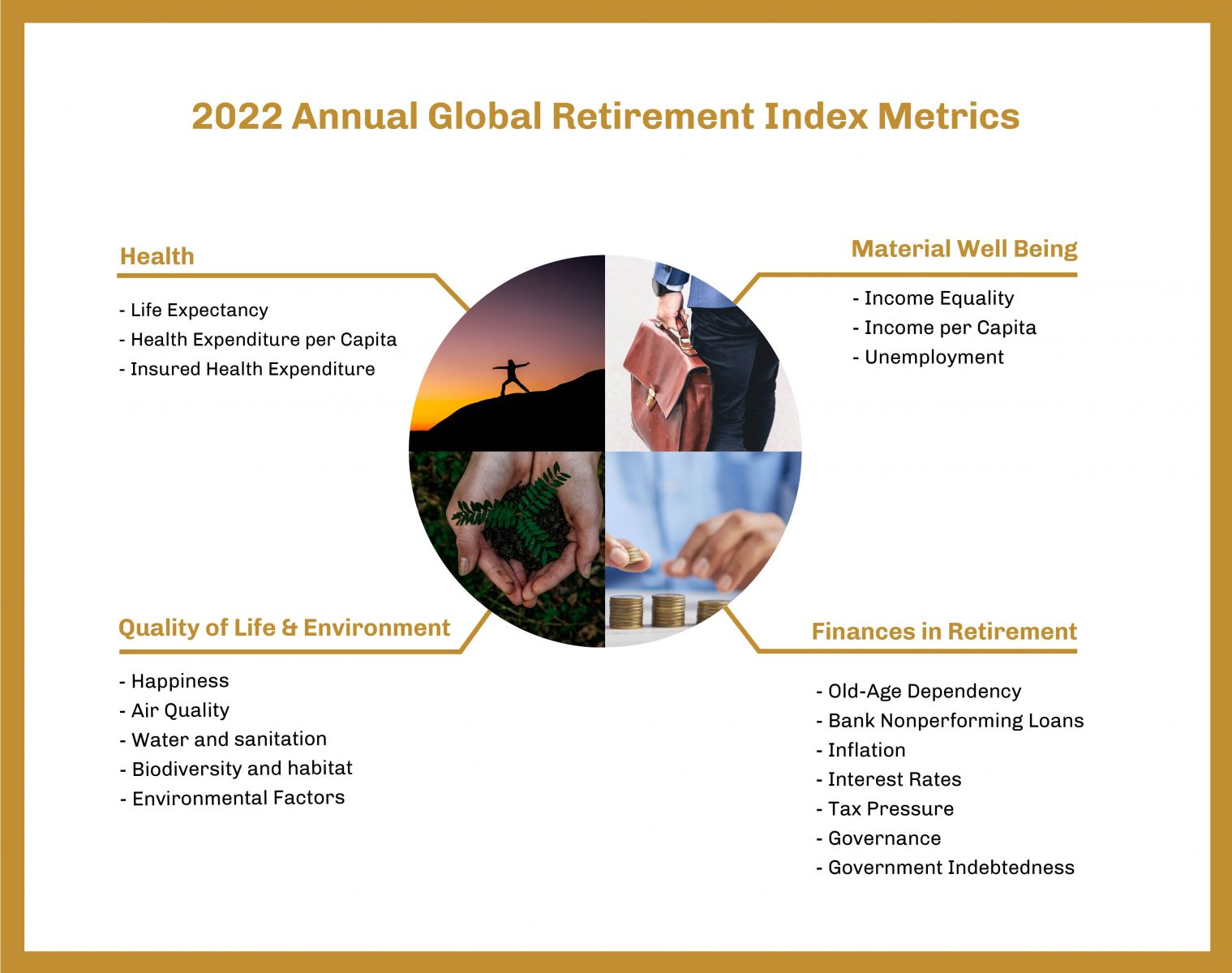 2022 Annual Global Retirement Index Metrics

Health

- Life Expectancy
- Health Expenditure per Capita
- Insured Health Expenditure

Material Well Being

- Income Equality
- Income per Capita
- Unemployment

Quality of Life & Environment

- Happiness
- Air Quality
- Water and sanitation
- Biodiversity and habitat
- Environmental Factors

Finances in Retirement

- Old-Age Dependency
- Bank Nonperforming Loans
- Inflation
- Interest Rates
- Tax Pressure
- Governance
- Government Indebtedness